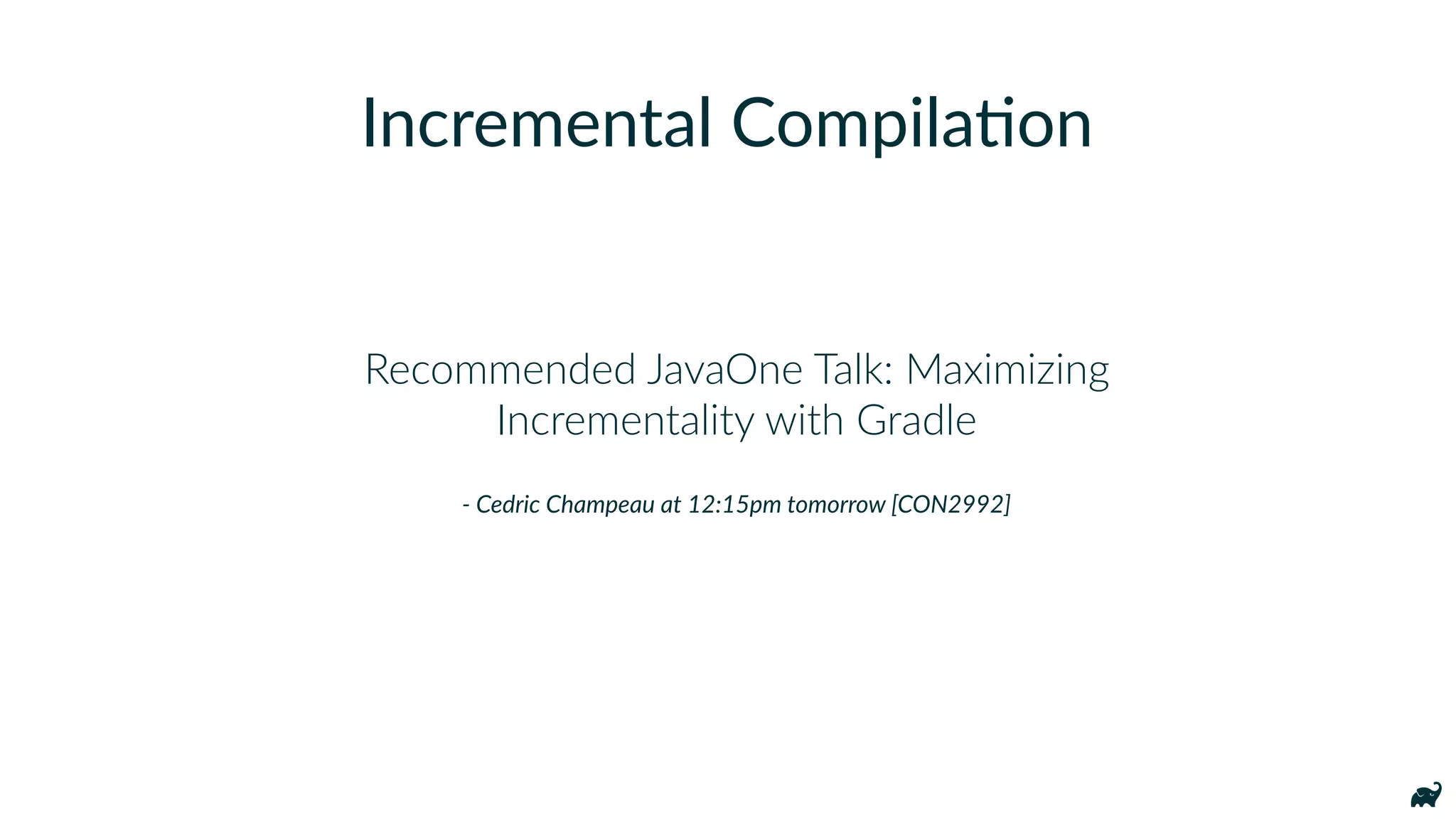 Incremental Compilation

Recommended JavaOne Talk: Maximizing Incrementality with Gradle

- Cedric Champeau at 12:15pm tomorrow [CON2992]